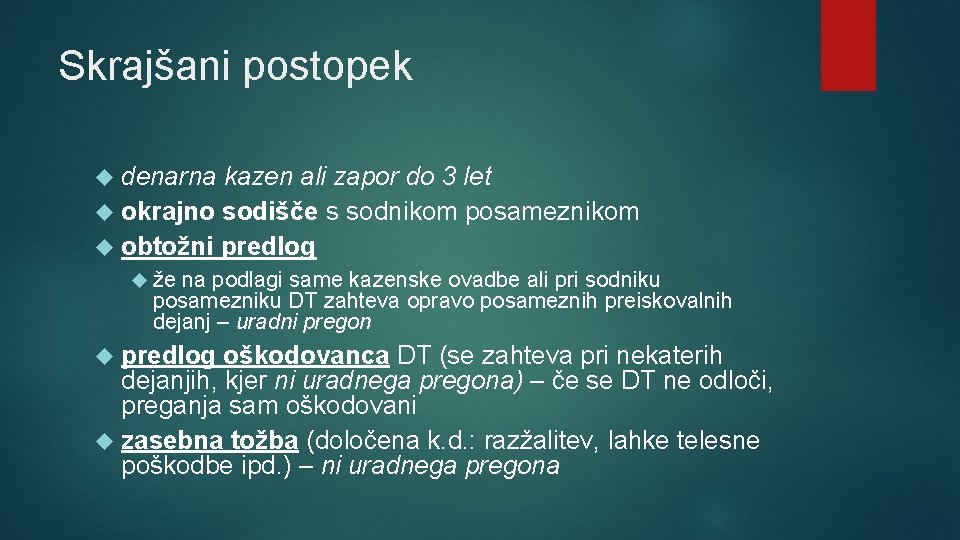 Skrajšani postopek

denarna kazen ali zapor do 3 let

okrajno sodišče s sodnikom posameznikom

obtožni predlog

že na podlagi same kazenske ovadbe ali pri sodniku posamezniku DT zahteva opravo posameznih preiskovalnih dejanj – uradni pregon

predlog oškodovanca DT (se zahteva pri nekaterih dejanjih, kjer ni uradnega pregona) – če se DT ne odloči, preganja sam oškodovani

zasebna tožba (določena k.d.: razžalitev, lahke telesne poškodbe ipd.) – ni uradnega pregona